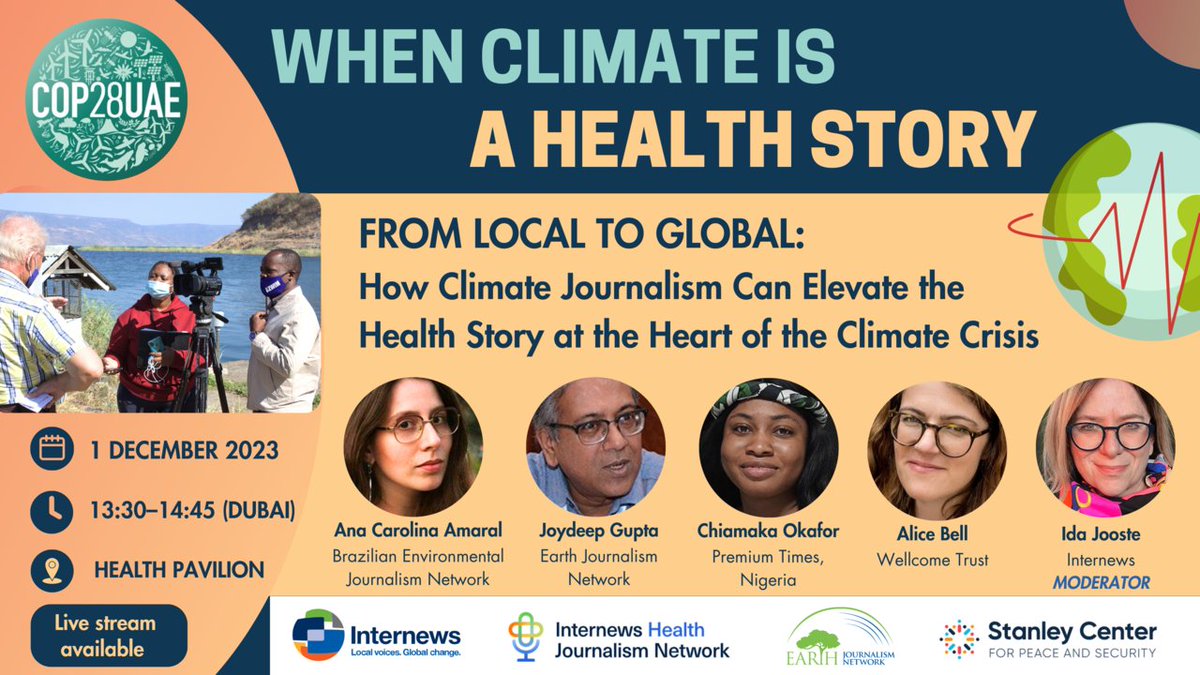 COP28UAE

WHEN CLIMATE IS A HEALTH STORY

FROM LOCAL TO GLOBAL:
How Climate Journalism Can Elevate the Health Story at the Heart of the Climate Crisis

1 DECEMBER 2023

13:30–14:45 (DUBAI)

HEALTH PAVILION

Live stream available

Ana Carolina Amaral
Brazilian Environmental Journalism Network

Joydeep Gupta
Earth Journalism Network

Chiamaka Okafor
Premium Times, Nigeria

Alice Bell
Wellcome Trust

Ida Jooste
Internews
MODERATOR

Internews
Local voices. Global change.

Internews Health Journalism Network

EARTH JOURNALISM NETWORK

Stanley Center
FOR PEACE AND SECURITY